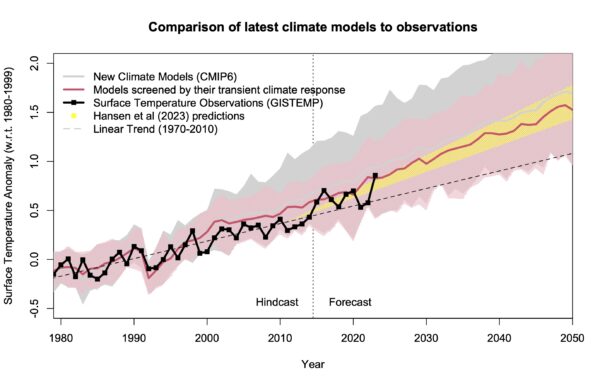 Comparison of latest climate models to observations

New Climate Models (CMIP6)
Models screened by their transient climate response
Surface Temperature Observations (GISTEMP)
Hansen et al (2023) predictions
Linear Trend (1970-2010)

Surface Temperature Anomaly (w.r.t. 1980-1999)

2.0
1.5
1.0
0.5
0.0
-0.5

Hindcast
Forecast

1980
1990
2000
2010
2020
2030
2040
2050

Year